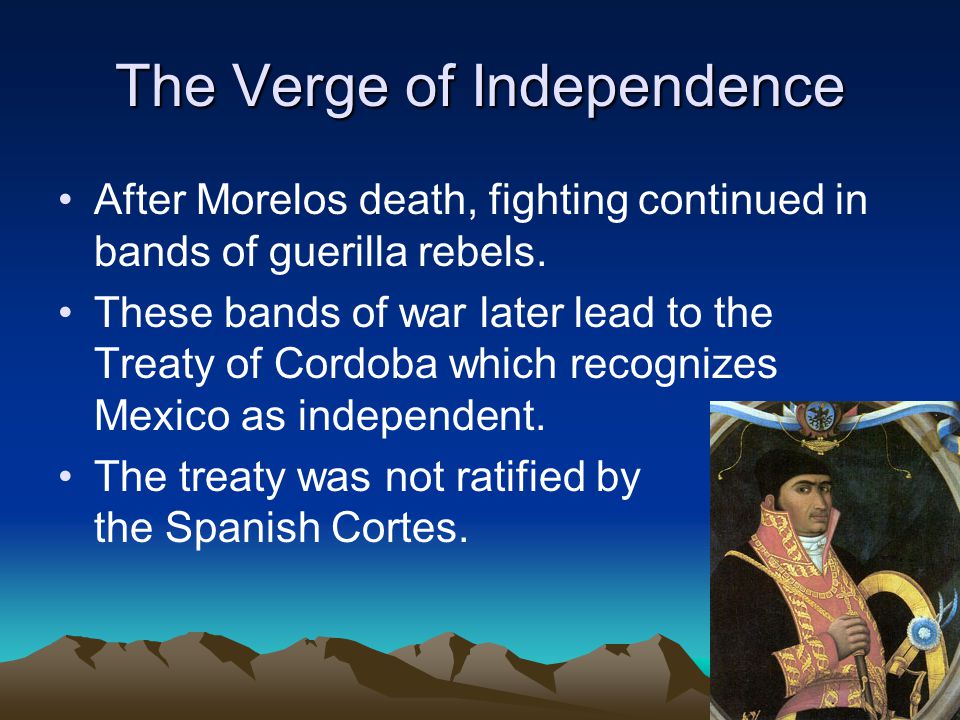 The Verge of Independence

• After Morelos death, fighting continued in bands of guerilla rebels.

• These bands of war later lead to the Treaty of Cordoba which recognizes Mexico as independent.

• The treaty was not ratified by the Spanish Cortes.